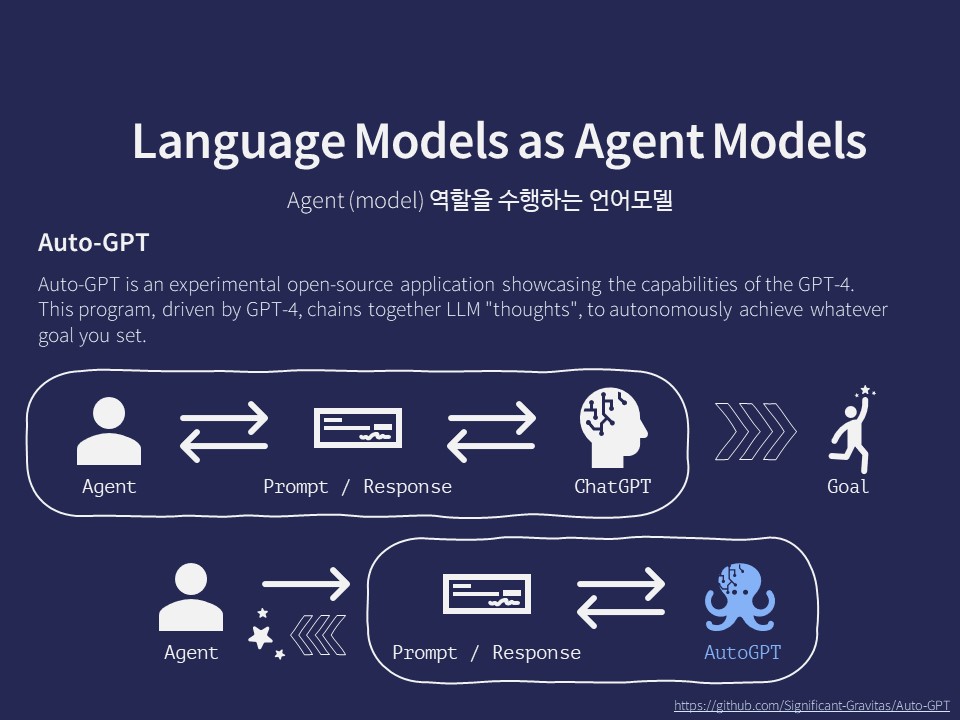 Language Models as Agent Models

Agent (model) 역할을 수행하는 언어모델

Auto-GPT

Auto-GPT is an experimental open-source application showcasing the capabilities of the GPT-4. This program, driven by GPT-4, chains together LLM "thoughts", to autonomously achieve whatever goal you set.

Agent

Prompt / Response

ChatGPT

Goal

Agent

Prompt / Response

AutoGPT

https://github.com/Significant-Gravitas/Auto-GPT